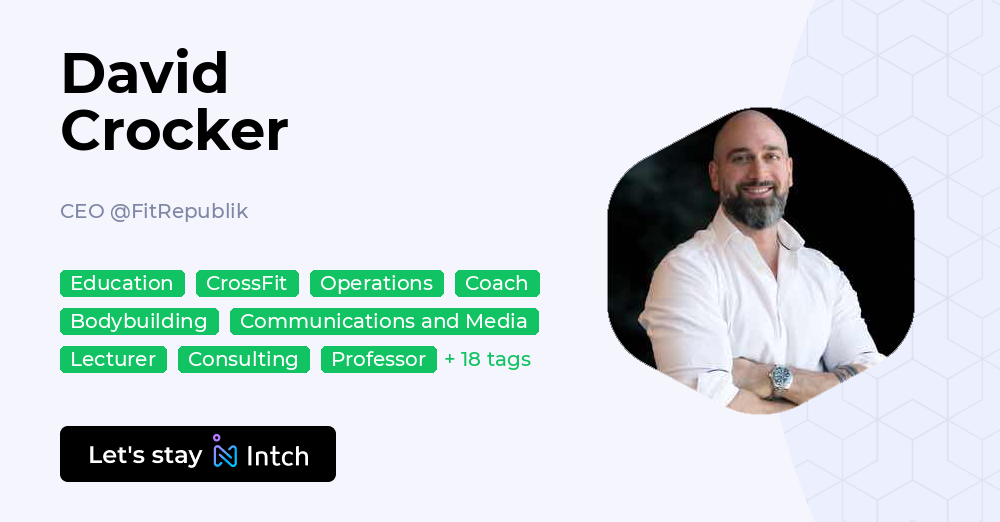 David Crocker

CEO @FitRepublik

Education CrossFit Operations Coach
Bodybuilding Communications and Media
Lecturer Consulting Professor + 18 tags

Let's stay Intch